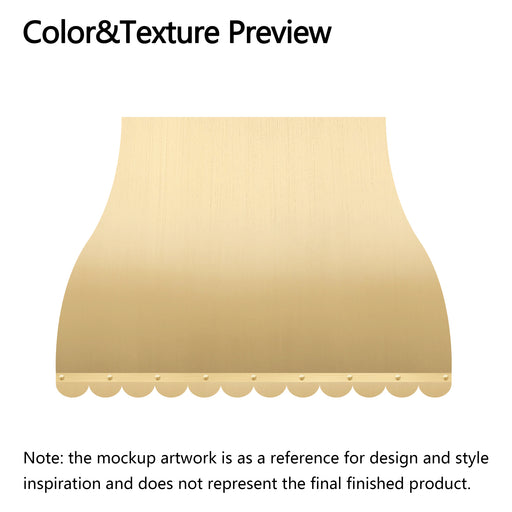 Color&Texture Preview

Note: the mockup artwork is as a reference for design and style inspiration and does not represent the final finished product.